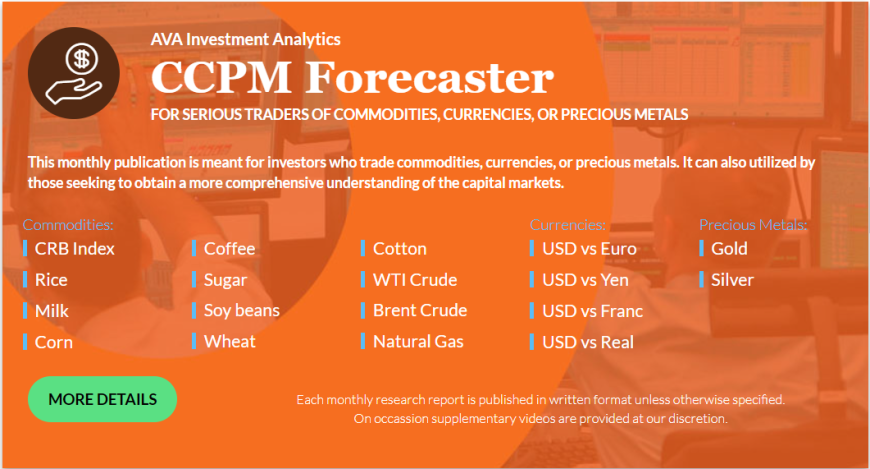 AVA Investment Analytics

CCPM Forecaster

FOR SERIOUS TRADERS OF COMMODITIES, CURRENCIES, OR PRECIOUS METALS

This monthly publication is meant for investors who trade commodities, currencies, or precious metals. It can also utilized by those seeking to obtain a more comprehensive understanding of the capital markets.

Commodities:
CRB Index
Rice
Milk
Corn

Coffee
Sugar
Soy beans
Wheat

Cotton
WTI Crude
Brent Crude
Natural Gas

Currencies:
USD vs Euro
USD vs Yen
USD vs Franc
USD vs Real

Precious Metals:
Gold
Silver

MORE DETAILS

Each monthly research report is published in written format unless otherwise specified.
On occassion supplementary videos are provided at our discretion.